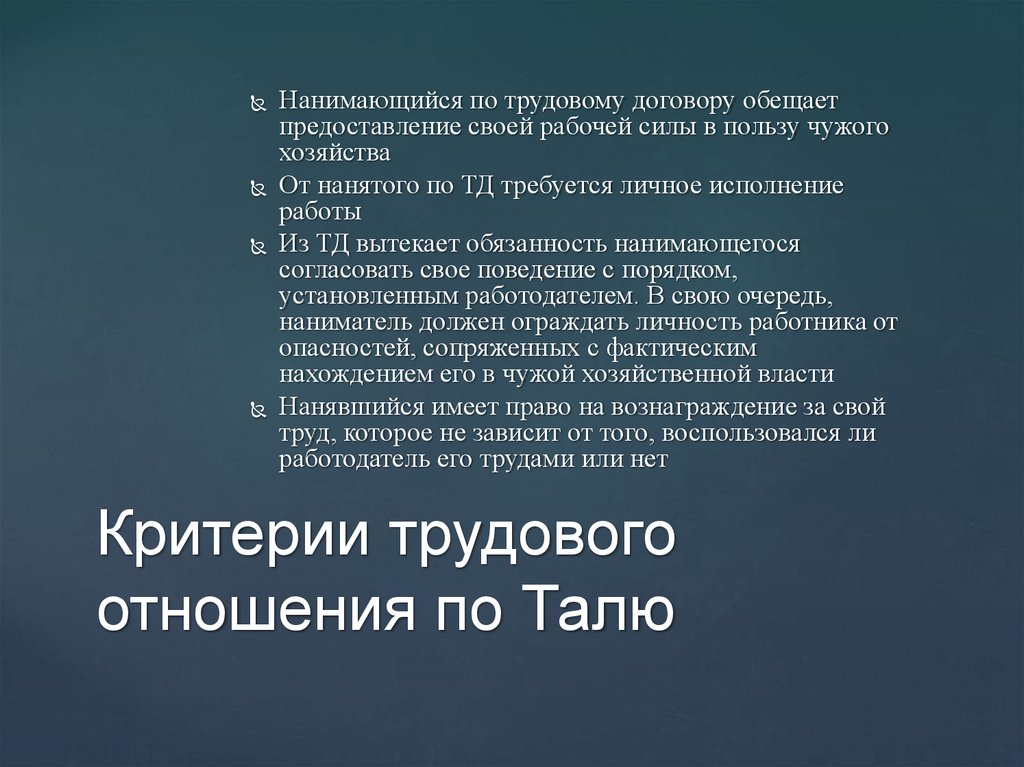 Нанимающийся по трудовому договору обещает предоставление своей рабочей силы в пользу чужого хозяйства

От нанятого по ТД требуется личное исполнение работы

Из ТД вытекает обязанность нанимающегося согласовать свое поведение с порядком, установленным работодателем. В свою очередь, наниматель должен ограждать личность работника от опасностей, сопряженных с фактическим нахождением его в чужой хозяйственной власти

Нанявшийся имеет право на вознаграждение за свой труд, которое не зависит от того, воспользовался ли работодатель его трудами или нет

Критерии трудового отношения по Талю